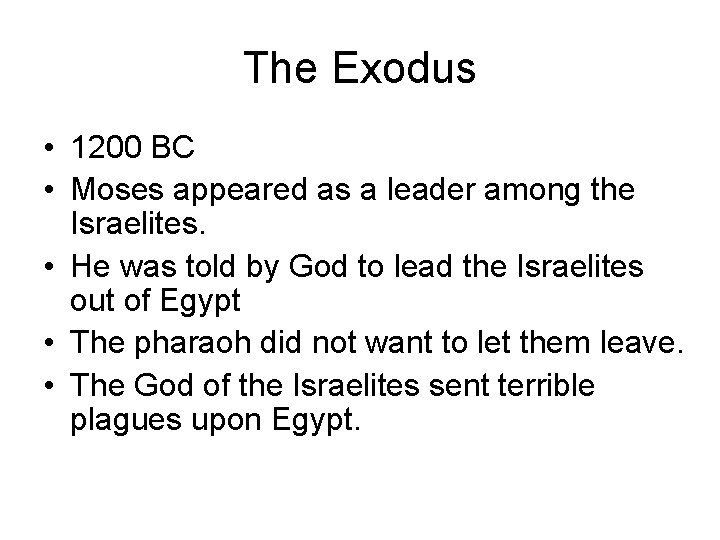 The Exodus

• 1200 BC
• Moses appeared as a leader among the Israelites.
• He was told by God to lead the Israelites out of Egypt
• The pharaoh did not want to let them leave.
• The God of the Israelites sent terrible plagues upon Egypt.